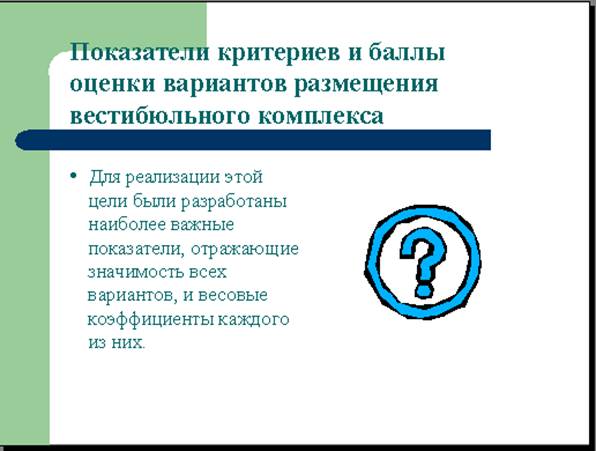 Показатели критериев и баллы оценки вариантов размещения вестибюльного комплекса

• Для реализации этой цели были разработаны наиболее важные показатели, отражающие значимость всех вариантов, и весовые коэффициенты каждого из них.

?